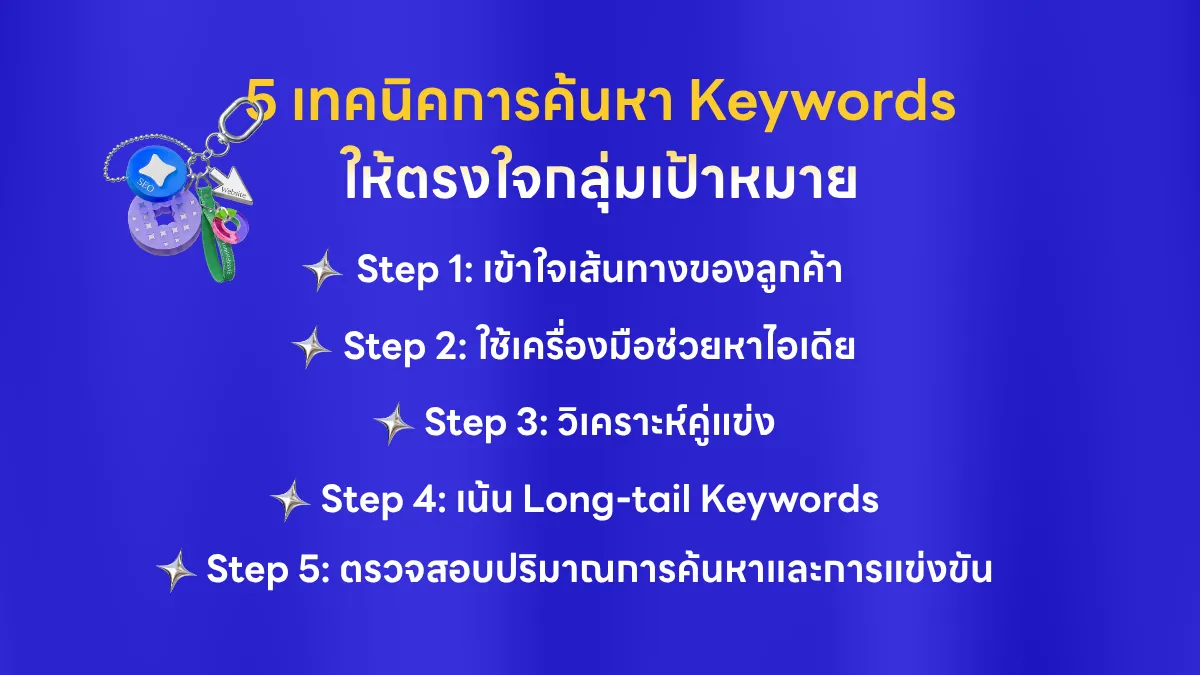 5 เทคนิคการค้นหา Keywords ให้ตรงใจกลุ่มเป้าหมาย

SEO

Website

Step 1: เข้าใจเส้นทางของลูกค้า

Step 2: ใช้เครื่องมือช่วยหาไอเดีย

Step 3: วิเคราะห์คู่แข่ง

Step 4: เน้น Long-tail Keywords

Step 5: ตรวจสอบปริมาณการค้นหาและการแข่งขัน